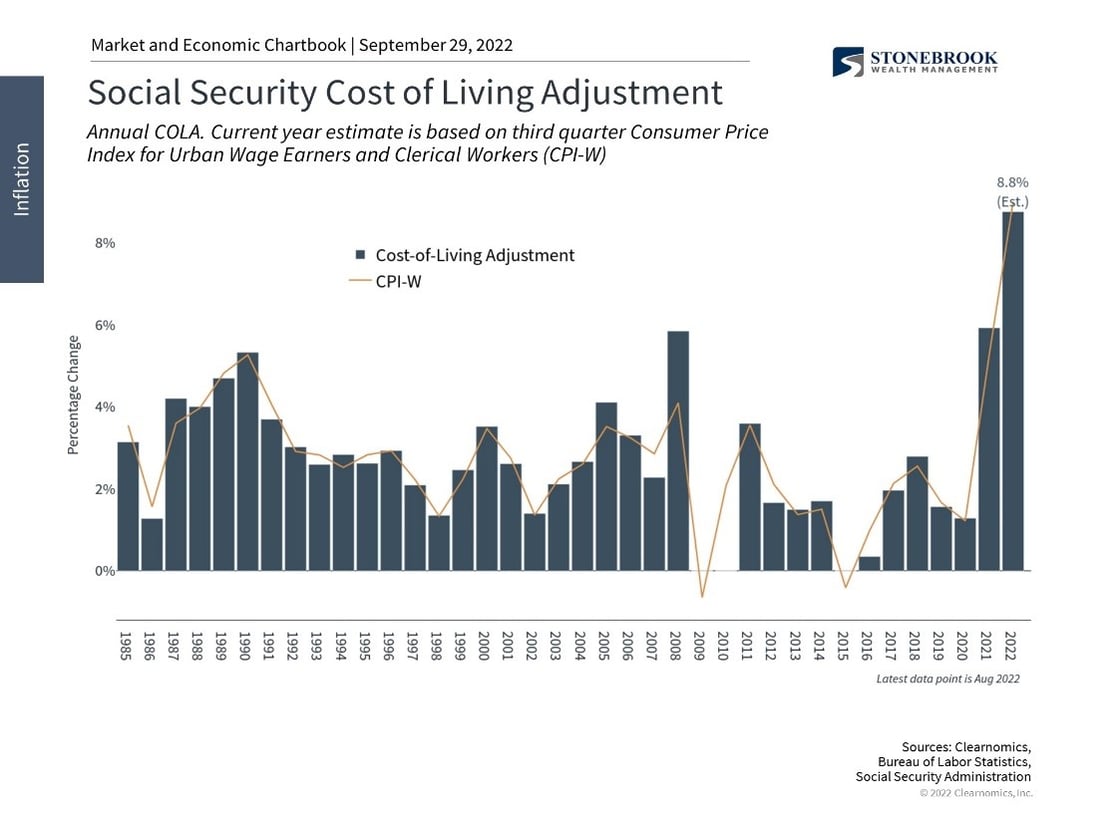 Market and Economic Chartbook | September 29, 2022

STONEBROOK WEALTH MANAGEMENT

Inflation

Social Security Cost of Living Adjustment

Annual COLA. Current year estimate is based on third quarter Consumer Price Index for Urban Wage Earners and Clerical Workers (CPI-W)

8.8% (Est.)

Cost-of-Living Adjustment
CPI-W

Percentage Change

8%
6%
4%
2%
0%

1985 1986 1987 1988 1989 1990 1991 1992 1993 1994 1995 1996 1997 1998 1999 2000 2001 2002 2003 2004 2005 2006 2007 2008 2009 2010 2011 2012 2013 2014 2015 2016 2017 2018 2019 2020 2021 2022

Latest data point is Aug 2022

Sources: Clearnomics, Bureau of Labor Statistics, Social Security Administration
© 2022 Clearnomics, Inc.